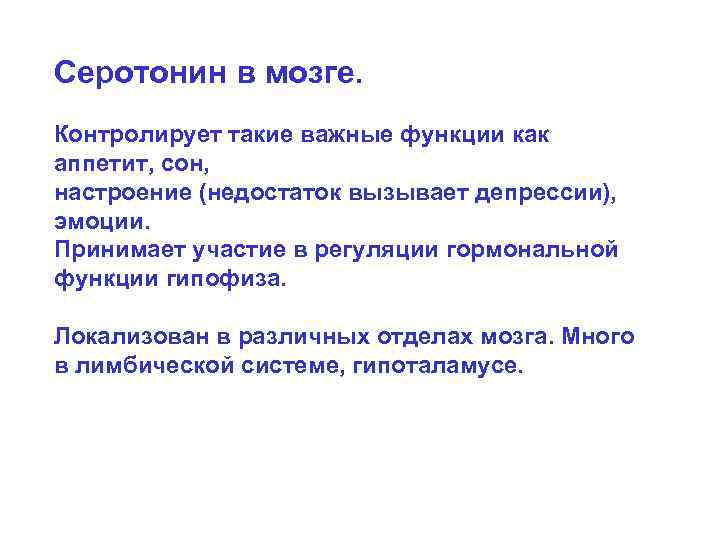 Серотонин в мозге.

Контролирует такие важные функции как аппетит, сон,
настроение (недостаток вызывает депрессии), эмоции.
Принимает участие в регуляции гормональной функции гипофиза.

Локализован в различных отделах мозга. Много в лимбической системе, гипоталамусе.